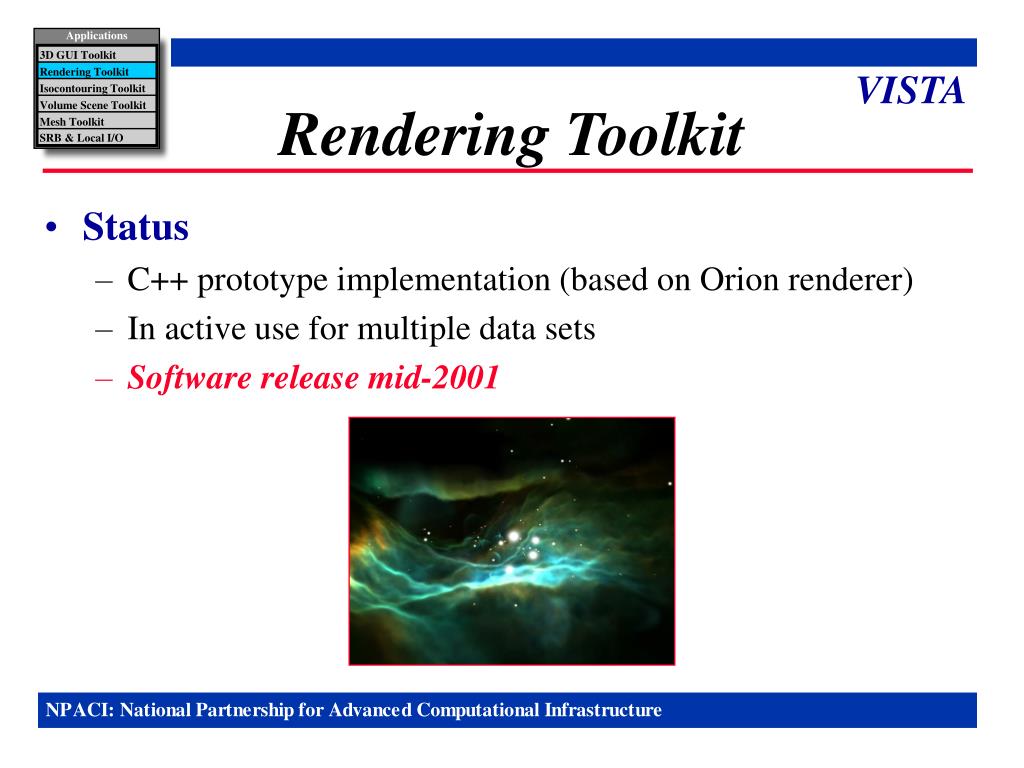 Applications
3D GUI Toolkit
Rendering Toolkit
Isocontouring Toolkit
Volume Scene Toolkit
Mesh Toolkit
SRB & Local I/O

VISTA

Rendering Toolkit

• Status
– C++ prototype implementation (based on Orion renderer)
– In active use for multiple data sets
– Software release mid-2001

NPACI: National Partnership for Advanced Computational Infrastructure